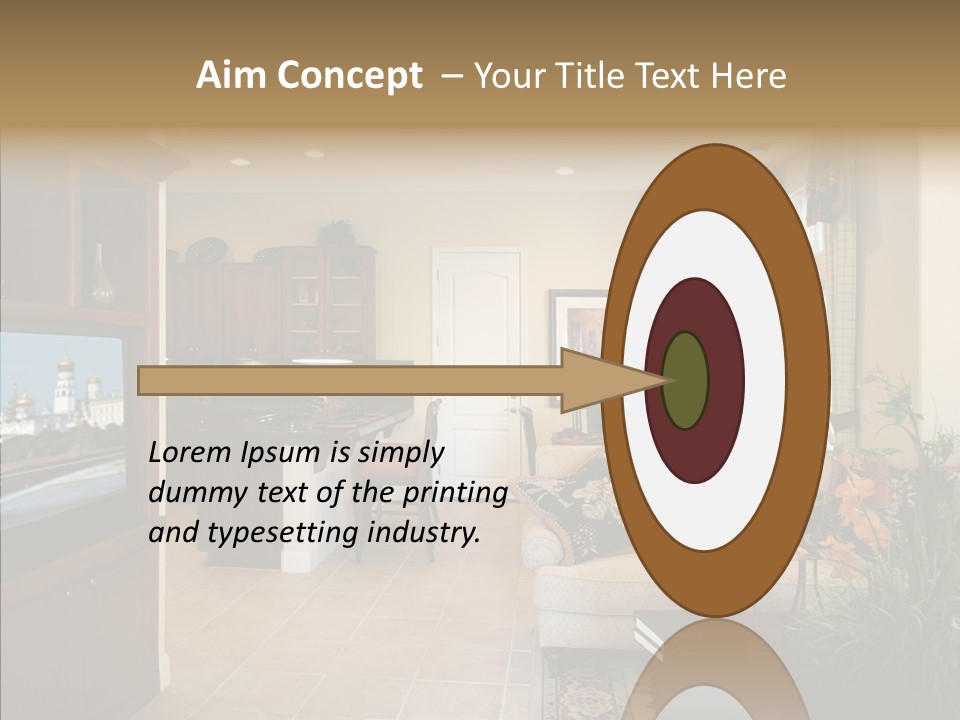 Aim Concept – Your Title Text Here

Lorem Ipsum is simply dummy text of the printing and typesetting industry.